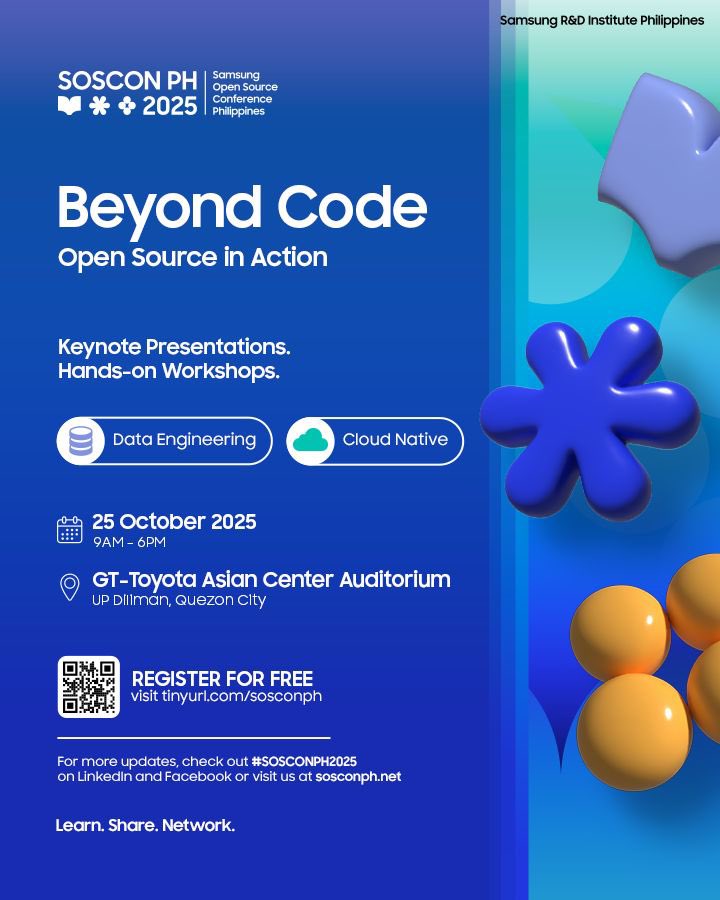 Samsung R&D Institute Philippines

SOSCON PH 2025
Samsung Open Source Conference Philippines

Beyond Code
Open Source in Action

Keynote Presentations.
Hands-on Workshops.

Data Engineering
Cloud Native

25 October 2025
9AM - 6PM

GT-Toyota Asian Center Auditorium
UP Diliman, Quezon City

REGISTER FOR FREE
visit tinyurl.com/sosconph

For more updates, check out #SOSCONPH2025 on LinkedIn and Facebook or visit us at sosconph.net

Learn. Share. Network.